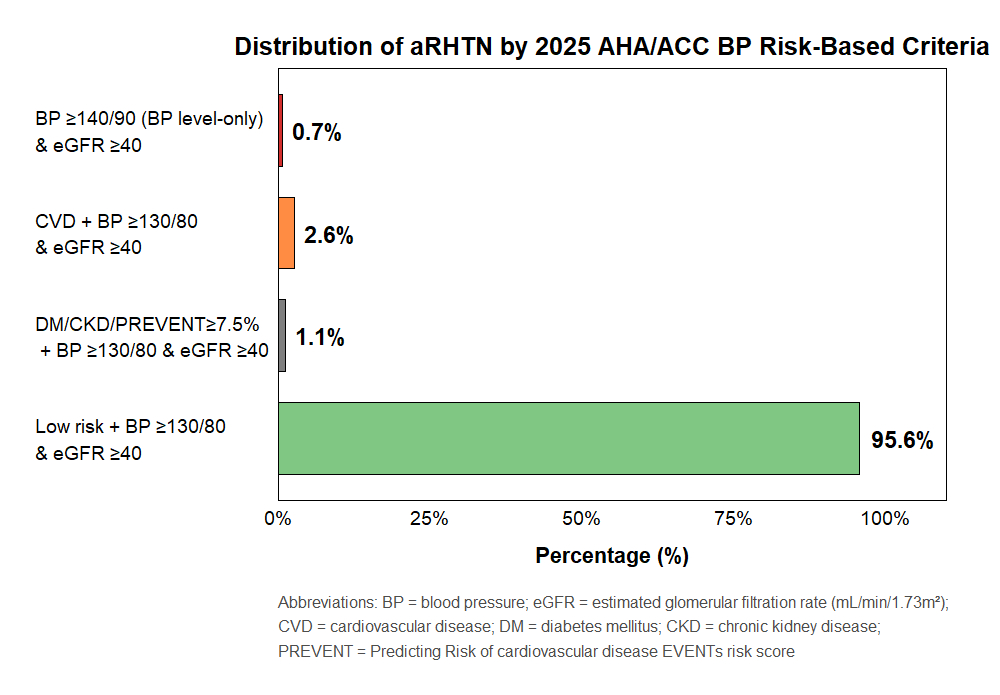 Distribution of aRHTN by 2025 AHA/ACC BP Risk-Based Criteria

BP ≥140/90 (BP level-only) & eGFR ≥40

0.7%

CVD + BP ≥130/80 & eGFR ≥40

2.6%

DM/CKD/PREVENT≥7.5% + BP ≥130/80 & eGFR ≥40

1.1%

Low risk + BP ≥130/80 & eGFR ≥40

95.6%

0%

25%

50%

75%

100%

Percentage (%)

Abbreviations: BP = blood pressure; eGFR = estimated glomerular filtration rate (mL/min/1.73m²); CVD = cardiovascular disease; DM = diabetes mellitus; CKD = chronic kidney disease; PREVENT = Predicting Risk of cardiovascular disease EVENTs risk score